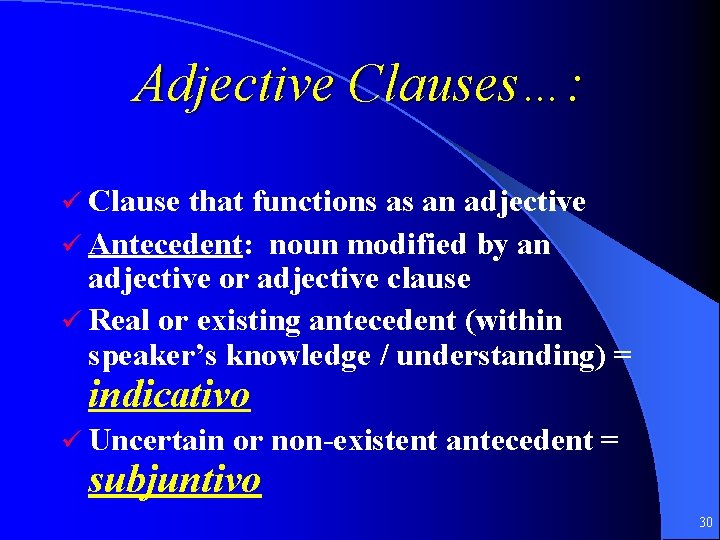 Adjective Clauses…:

✓ Clause that functions as an adjective

✓ Antecedent: noun modified by an adjective or adjective clause

✓ Real or existing antecedent (within speaker's knowledge / understanding) = indicativo

✓ Uncertain or non-existent antecedent = subjuntivo

30